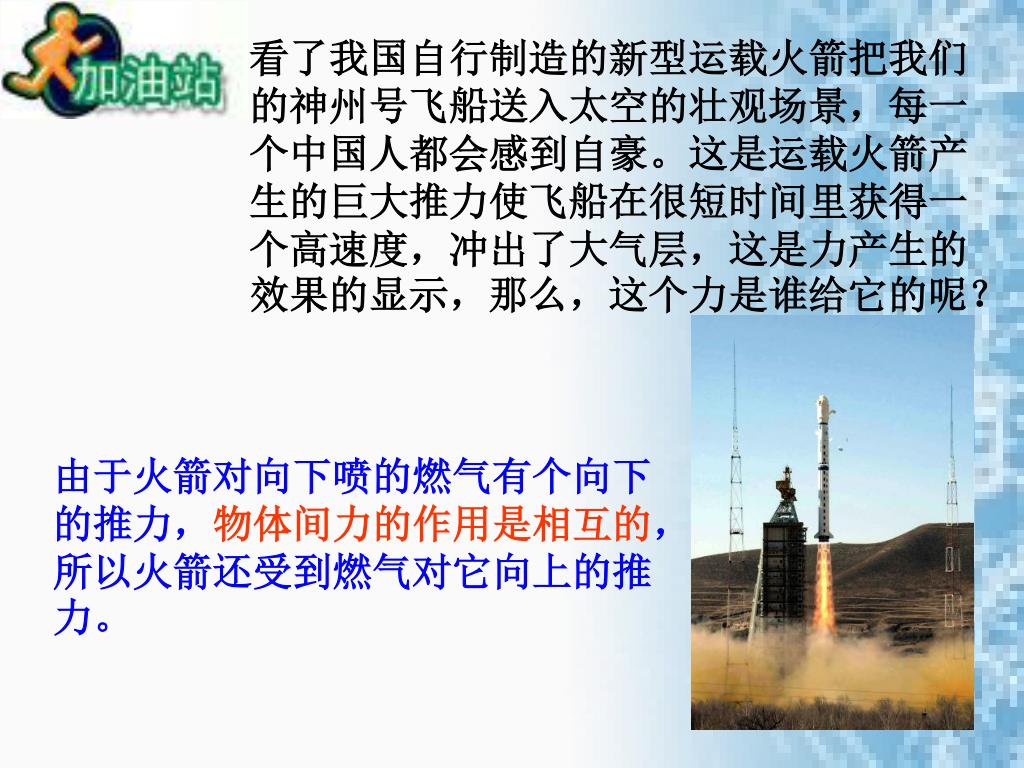 加油站

看了我国自行制造的新型运载火箭把我们的神州号飞船送入太空的壮观场景，每一个中国人都会感到自豪。这是运载火箭产生的巨大推力使飞船在很短时间里获得一个高速度，冲出了大气层，这是力产生的效果的显示，那么，这个力是谁给它的呢？

由于火箭对向下喷的燃气有个向下的推力，物体间力的作用是相互的，所以火箭还受到燃气对它向上的推力。